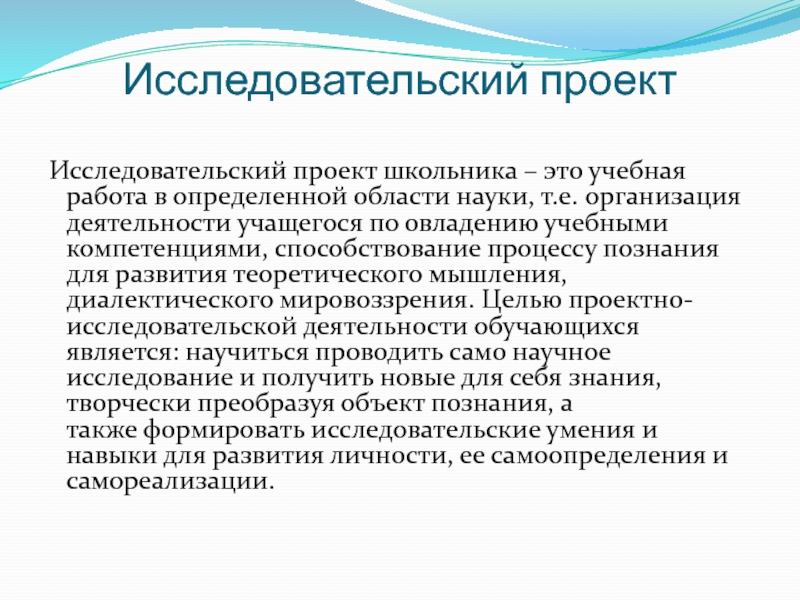 Исследовательский проект

Исследовательский проект школьника – это учебная работа в определенной области науки, т.е. организация деятельности учащегося по овладению учебными компетенциями, способствование процессу познания для развития теоретического мышления, диалектического мировоззрения. Целью проектно-исследовательской деятельности обучающихся является: научиться проводить само научное исследование и получить новые для себя знания, творчески преобразуя объект познания, а также формировать исследовательские умения и навыки для развития личности, ее самоопределения и самореализации.